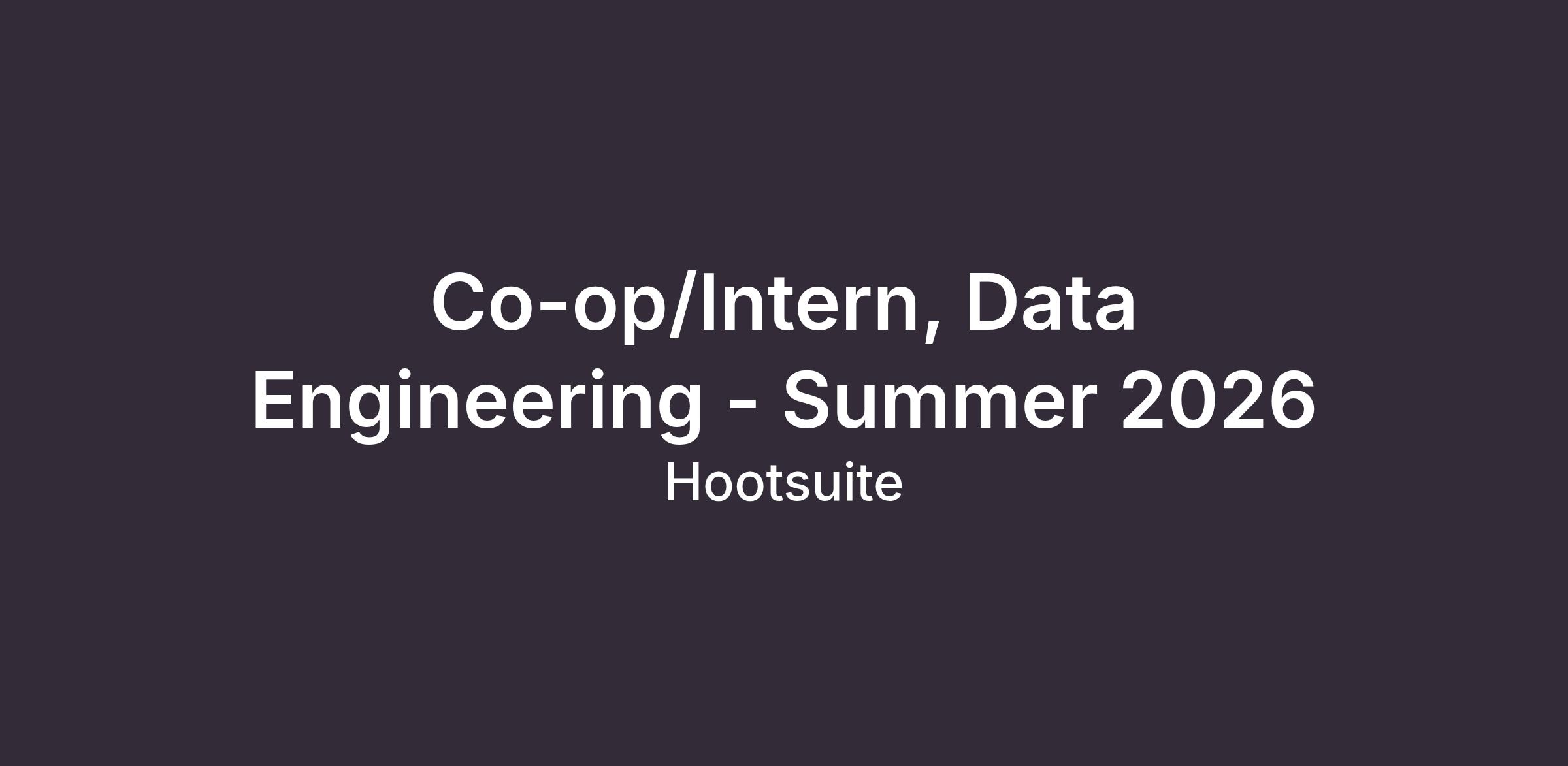 Co-op/Intern, Data Engineering - Summer 2026

Hootsuite